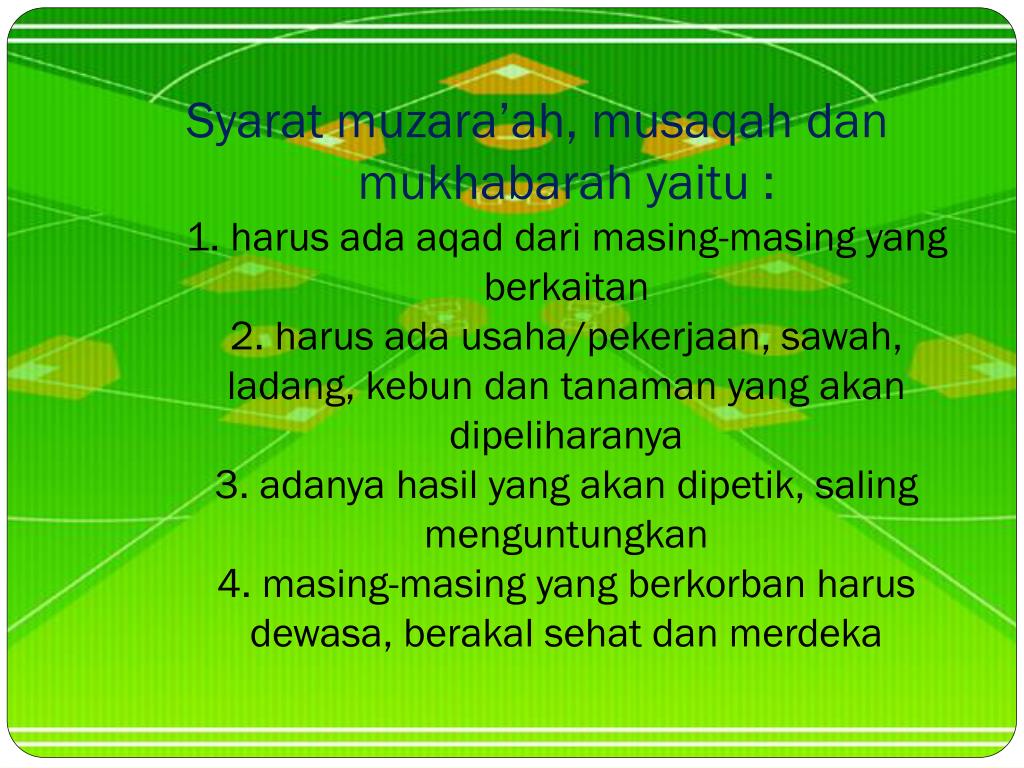 Syarat muzara’ah, musaqah dan mukhabarah yaitu :

1. harus ada aqad dari masing-masing yang berkaitan

2. harus ada usaha/pekerjaan, sawah, ladang, kebun dan tanaman yang akan dipeliharanya

3. adanya hasil yang akan dipetik, saling menguntungkan

4. masing-masing yang berkorban harus dewasa, berakal sehat dan merdeka